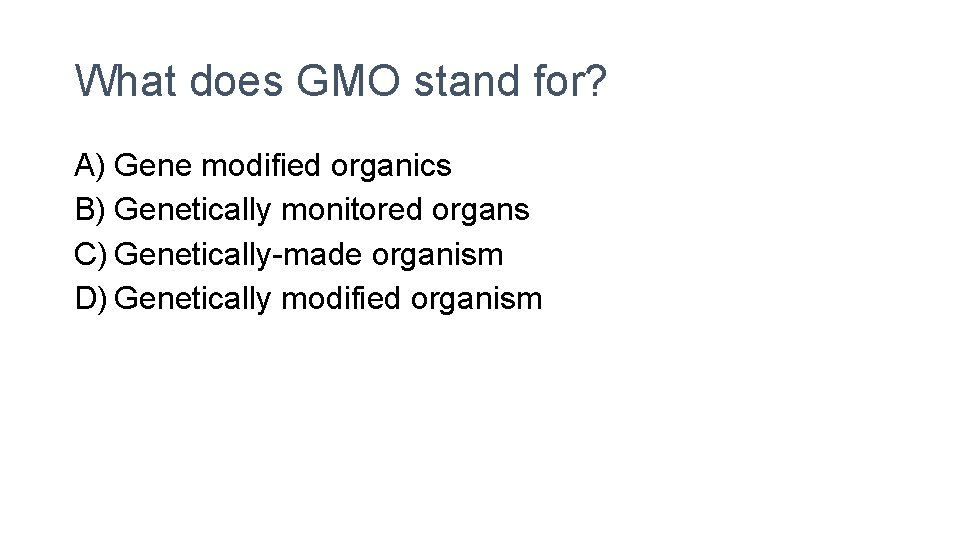 What does GMO stand for?

A) Gene modified organics
B) Genetically monitored organs
C) Genetically-made organism
D) Genetically modified organism